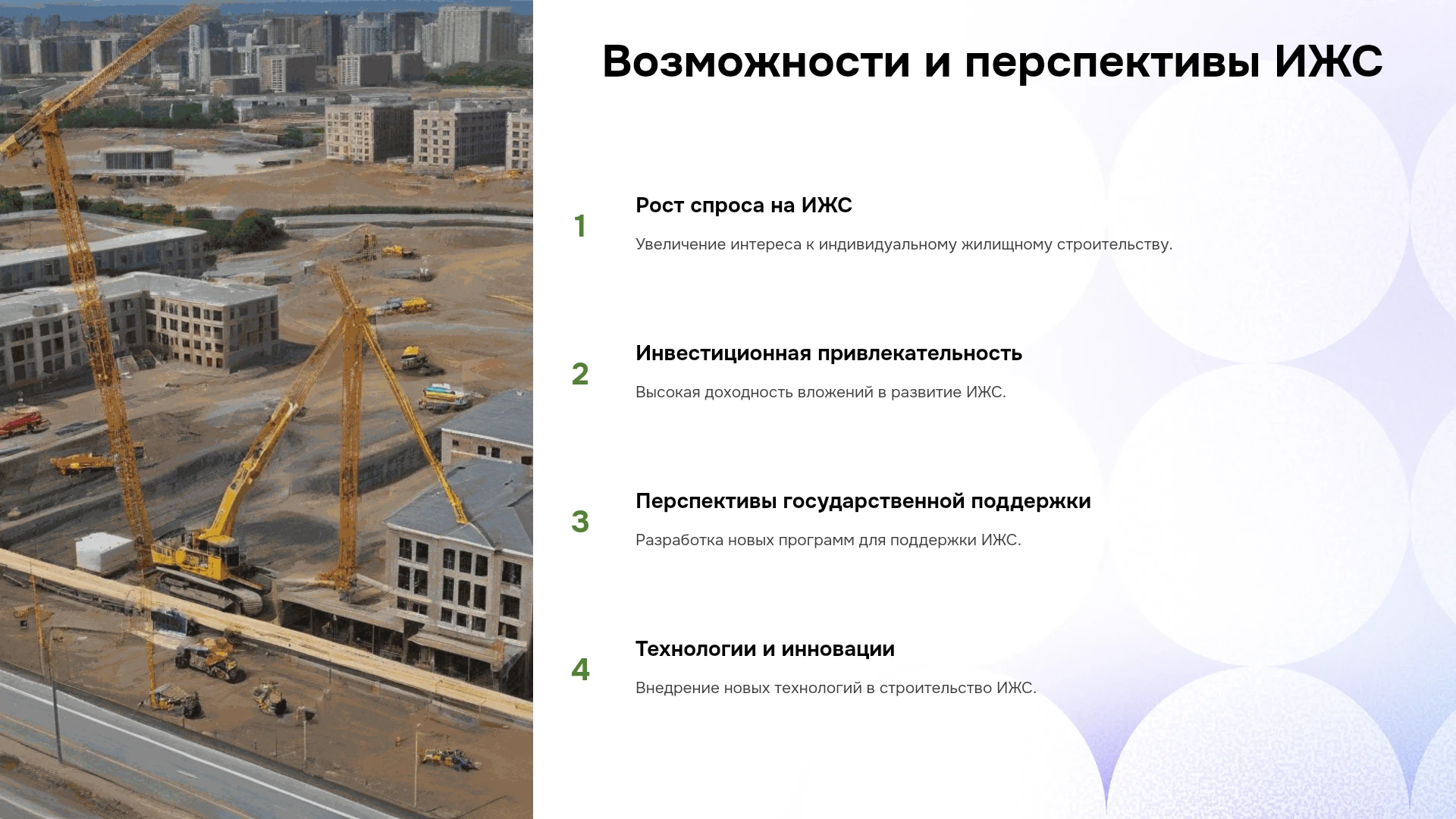 Возможности и перспективы ИЖС

1

Рост спроса на ИЖС

Увеличение интереса к индивидуальному жилищному строительству.

2

Инвестиционная привлекательность

Высокая доходность вложений в развитие ИЖС.

3

Перспективы государственной поддержки

Разработка новых программ для поддержки ИЖС.

4

Технологии и инновации

Внедрение новых технологий в строительство ИЖС.